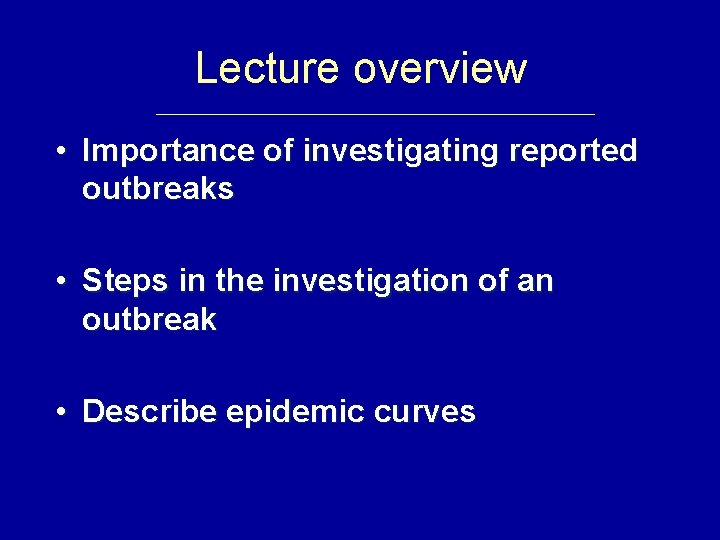 Lecture overview

• Importance of investigating reported outbreaks

• Steps in the investigation of an outbreak

• Describe epidemic curves